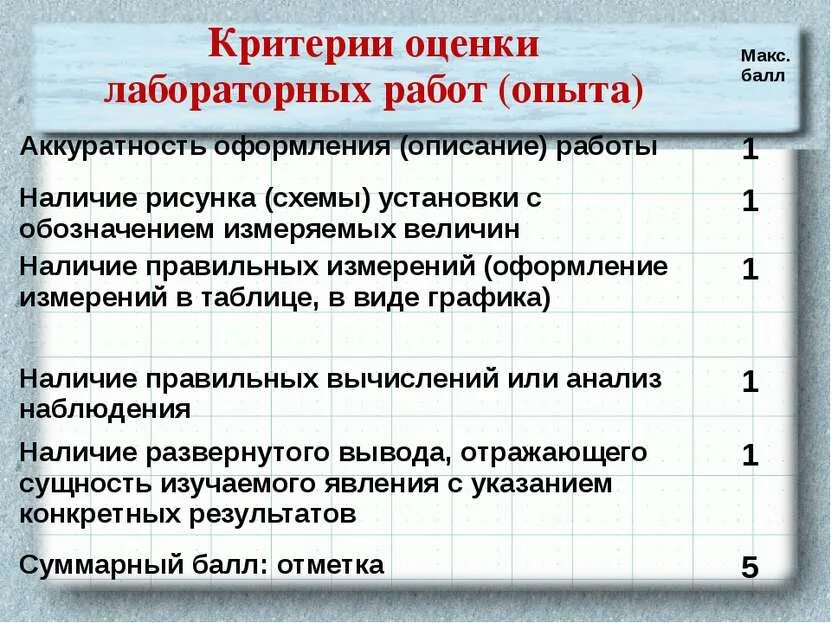 | Критерии оценки лабораторных работ (опыта) | Макс. балл |
|---|---|
| Аккуратность оформления (описание) работы | 1 |
| Наличие рисунка (схемы) установки с обозначением измеряемых величин | 1 |
| Наличие правильных измерений (оформление измерений в таблице, в виде графика) | 1 |
| Наличие правильных вычислений или анализ наблюдения | 1 |
| Наличие развернутого вывода, отражающего сущность изучаемого явления с указанием конкретных результатов | 1 |
| Суммарный балл: отметка | 5 |